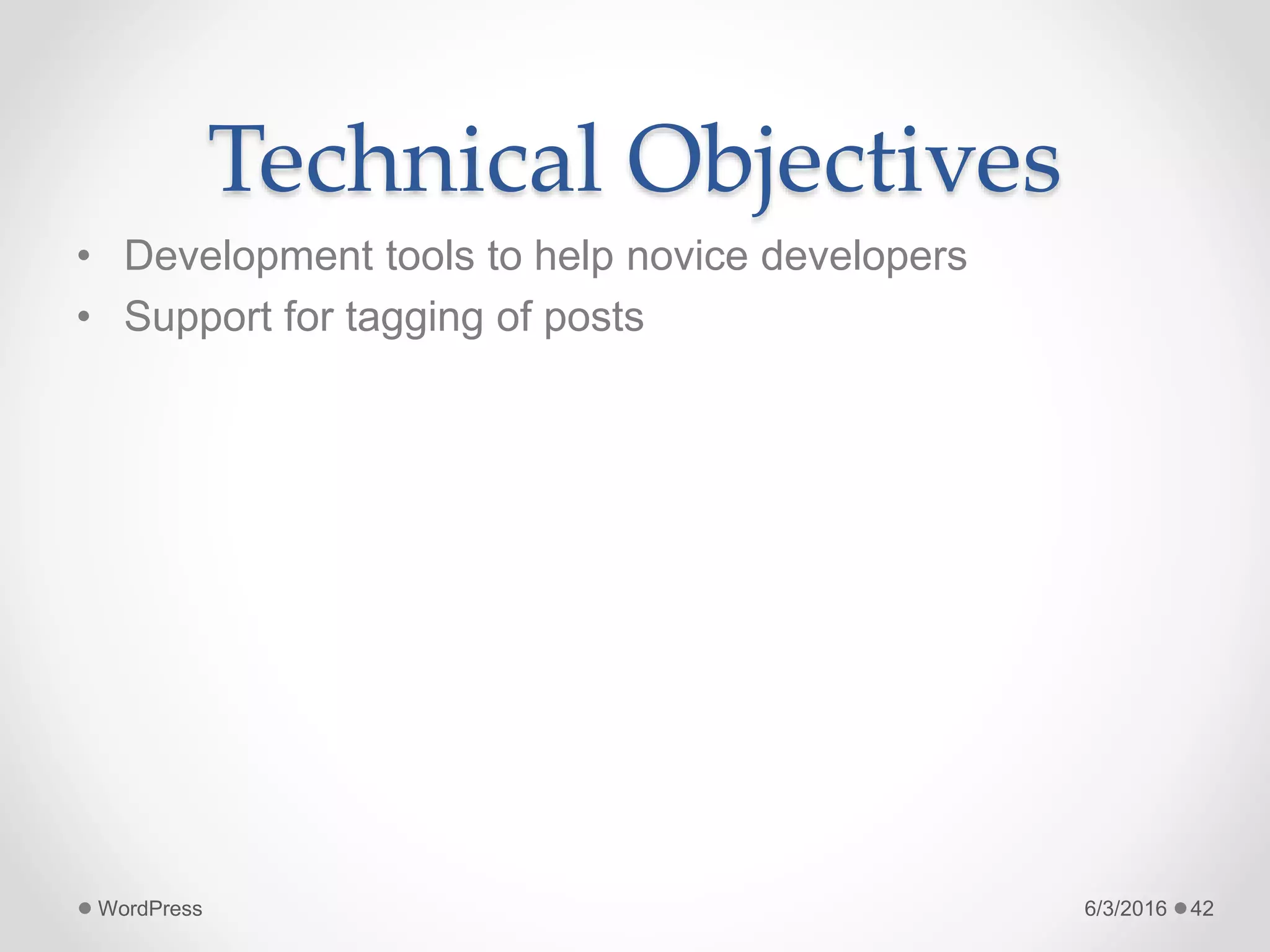 Technical Objectives

• Development tools to help novice developers
• Support for tagging of posts

WordPress

6/3/2016 42